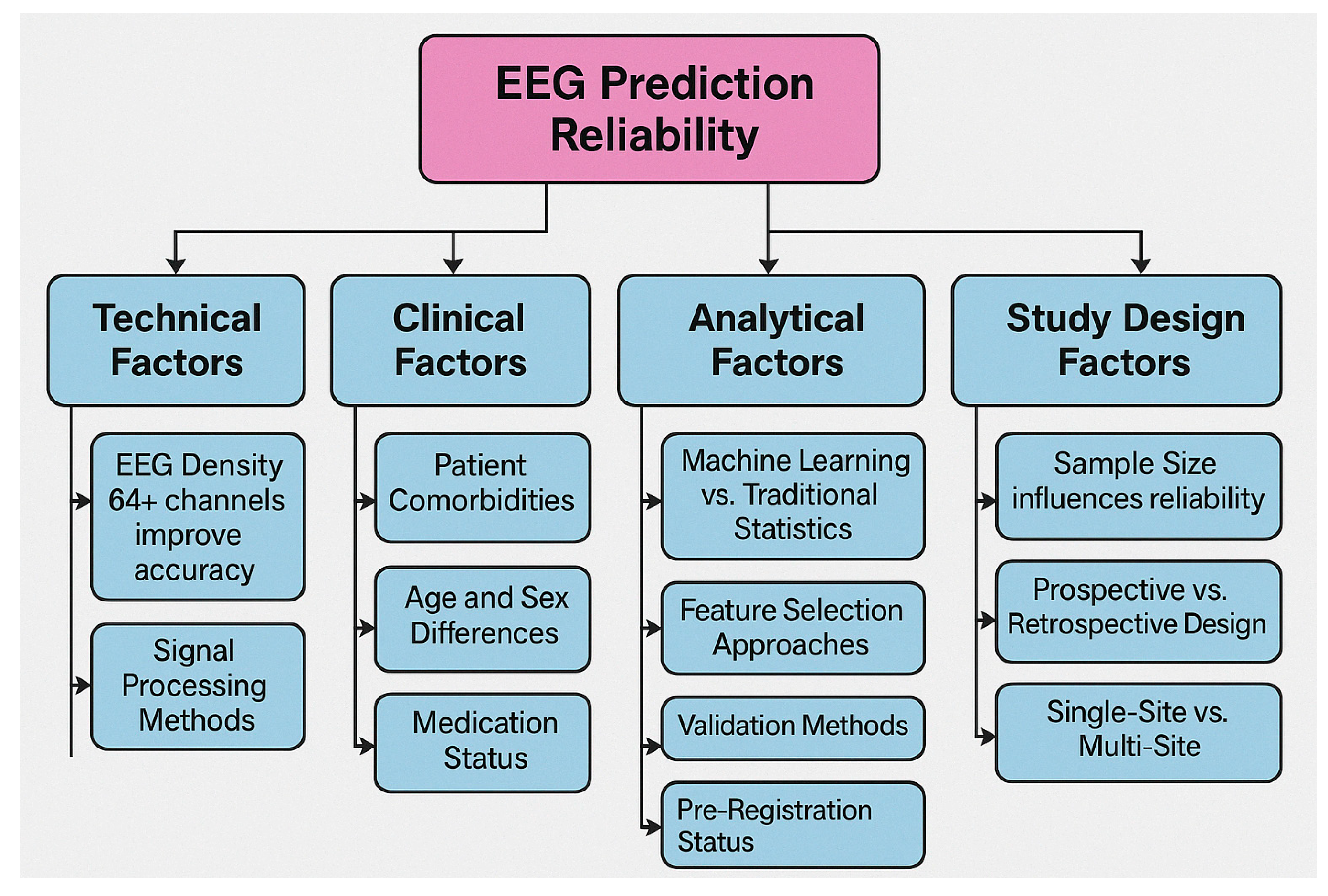 EEG Prediction Reliability

Technical Factors

EEG Density 64+ channels improve accuracy

Signal Processing Methods

Clinical Factors

Patient Comorbidities

Age and Sex Differences

Medication Status

Analytical Factors

Machine Learning vs. Traditional Statistics

Feature Selection Approaches

Validation Methods

Pre-Registration Status

Study Design Factors

Sample Size influences reliability

Prospective vs. Retrospective Design

Single-Site vs. Multi-Site